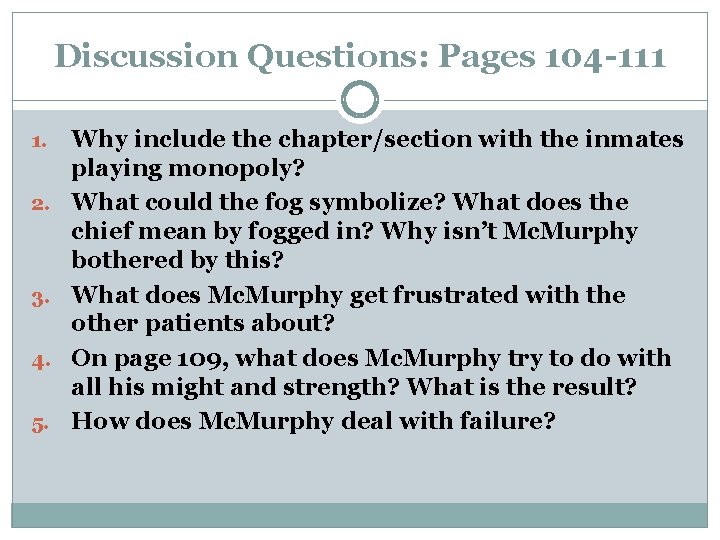 Discussion Questions: Pages 104-111

1. Why include the chapter/section with the inmates playing monopoly?
2. What could the fog symbolize? What does the chief mean by fogged in? Why isn't McMurphy bothered by this?
3. What does McMurphy get frustrated with the other patients about?
4. On page 109, what does McMurphy try to do with all his might and strength? What is the result?
5. How does McMurphy deal with failure?